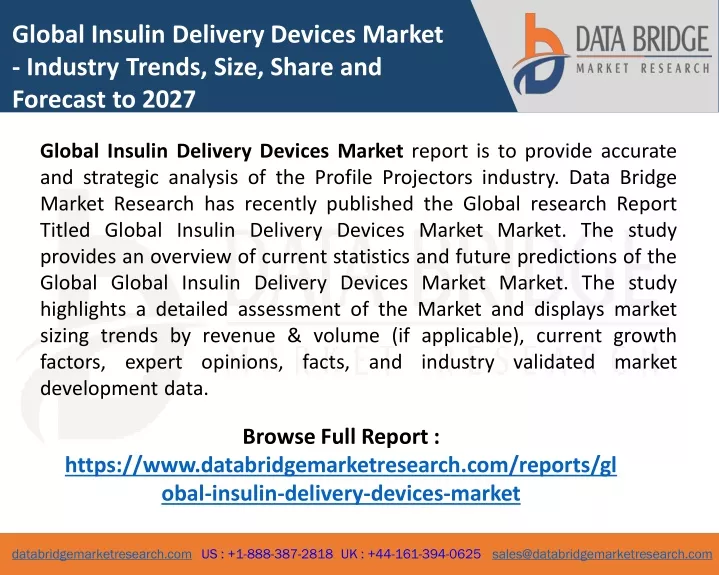 Global Insulin Delivery Devices Market - Industry Trends, Size, Share and Forecast to 2027

DATA BRIDGE
MARKET RESEARCH

Global Insulin Delivery Devices Market report is to provide accurate and strategic analysis of the Profile Projectors industry. Data Bridge Market Research has recently published the Global research Report Titled Global Insulin Delivery Devices Market Market. The study provides an overview of current statistics and future predictions of the Global Global Insulin Delivery Devices Market Market. The study highlights a detailed assessment of the Market and displays market sizing trends by revenue & volume (if applicable), current growth factors, expert opinions, facts, and industry validated market development data.

Browse Full Report :
https://www.databridgemarketresearch.com/reports/global-insulin-delivery-devices-market

databridgemarketresearch.com US : +1-888-387-2818 UK : +44-161-394-0625 sales@databridgemarketresearch.com